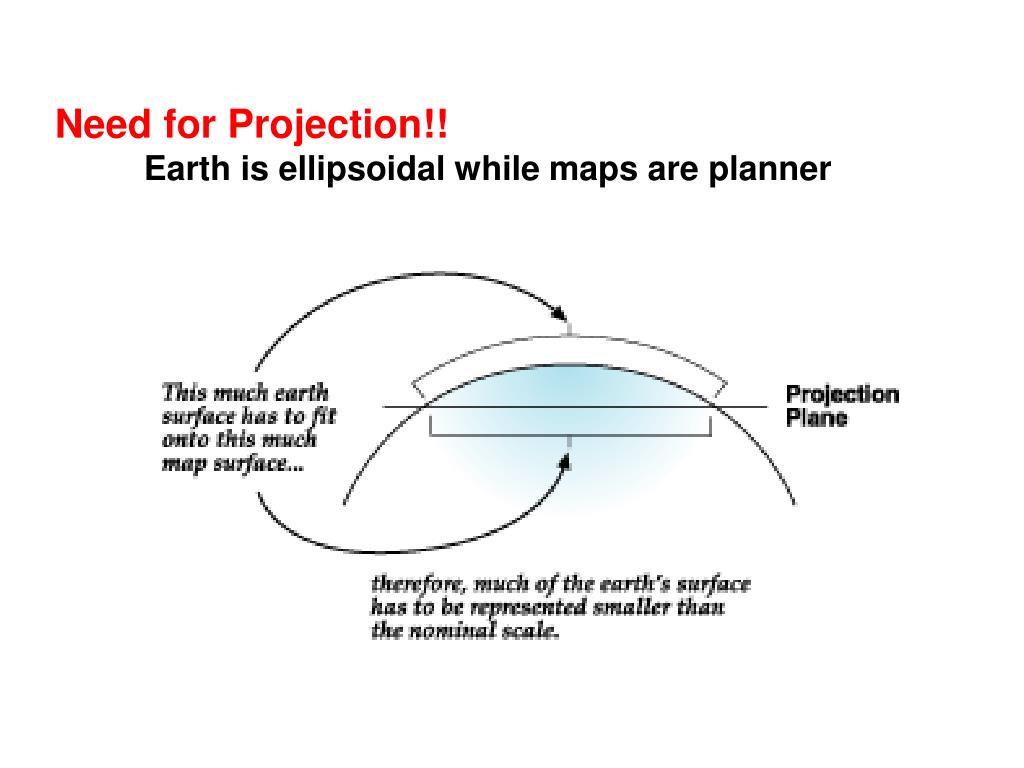 Need for Projection!!

Earth is ellipsoidal while maps are planner

This much earth surface has to fit onto this much map surface...

Projection Plane

therefore, much of the earth's surface has to be represented smaller than the nominal scale.